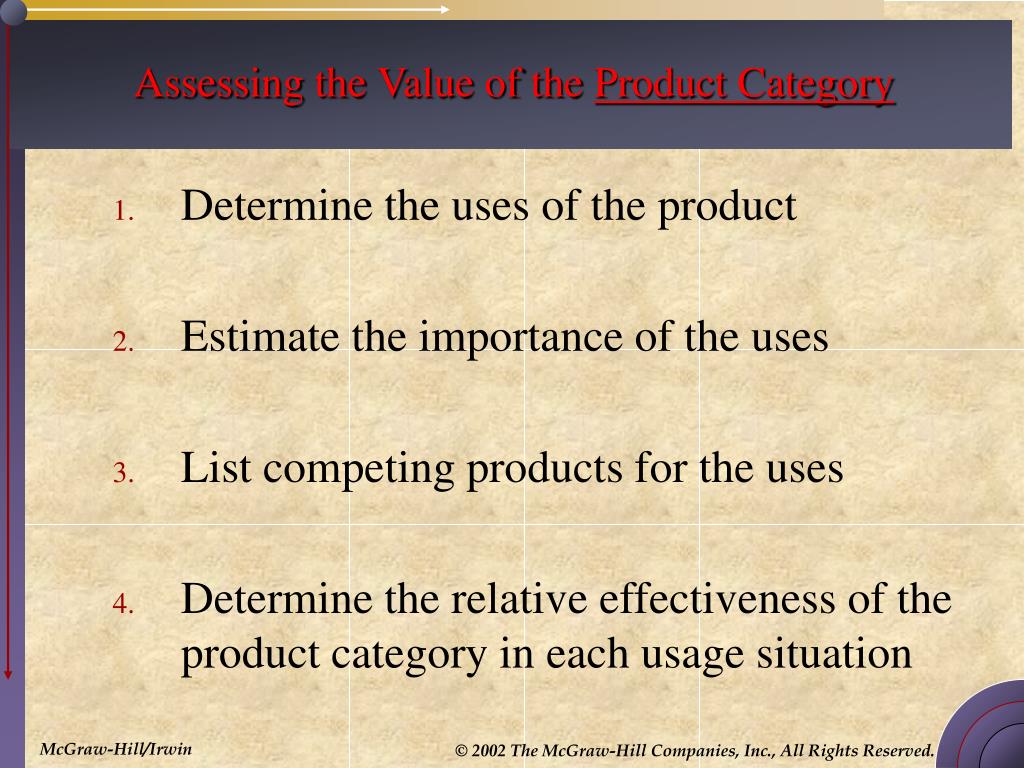 Assessing the Value of the Product Category

1. Determine the uses of the product

2. Estimate the importance of the uses

3. List competing products for the uses

4. Determine the relative effectiveness of the product category in each usage situation

McGraw-Hill/Irwin

© 2002 The McGraw-Hill Companies, Inc., All Rights Reserved.